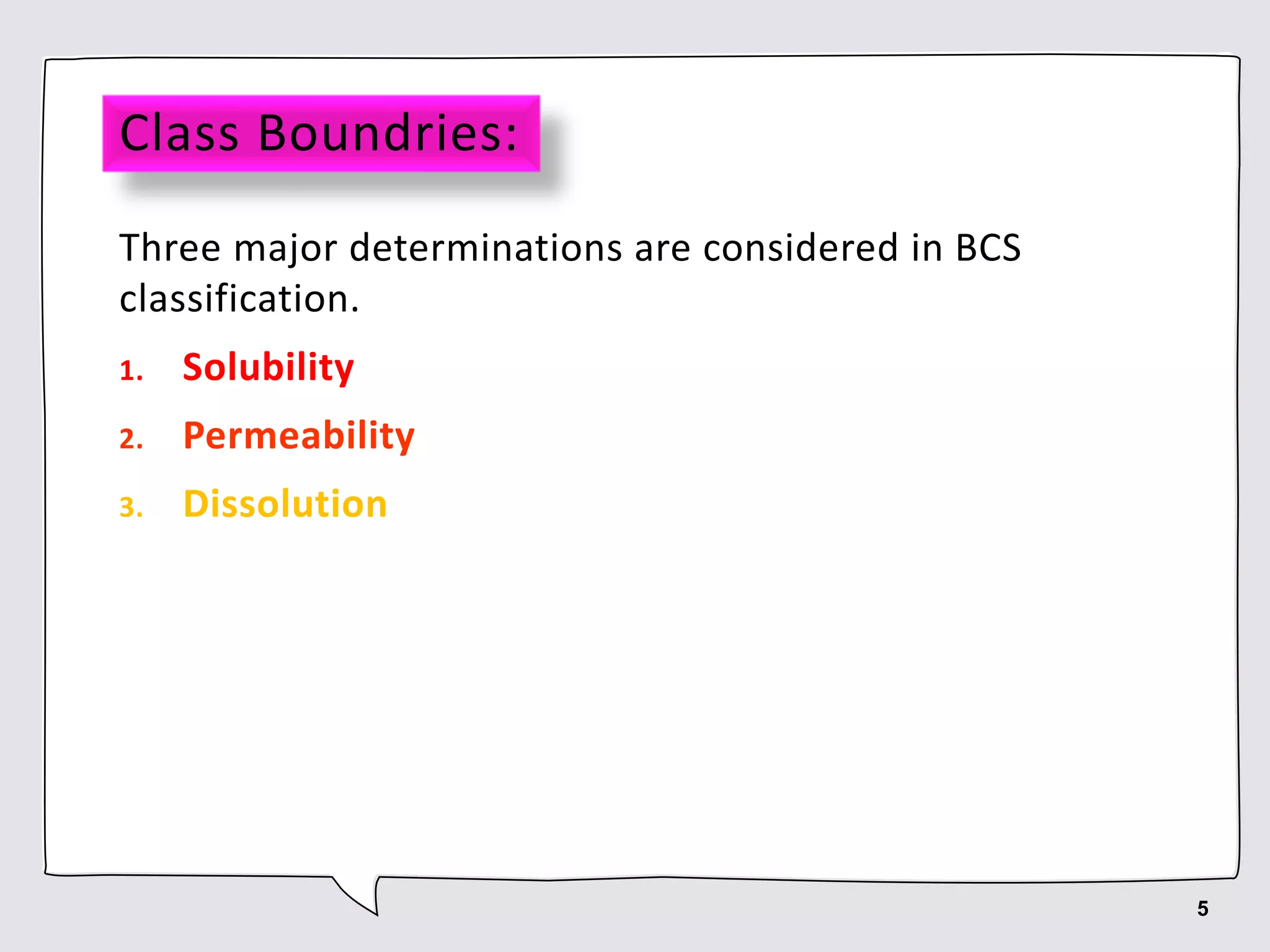 Class Boundries:

Three major determinations are considered in BCS classification.

1. Solubility
2. Permeability
3. Dissolution

5